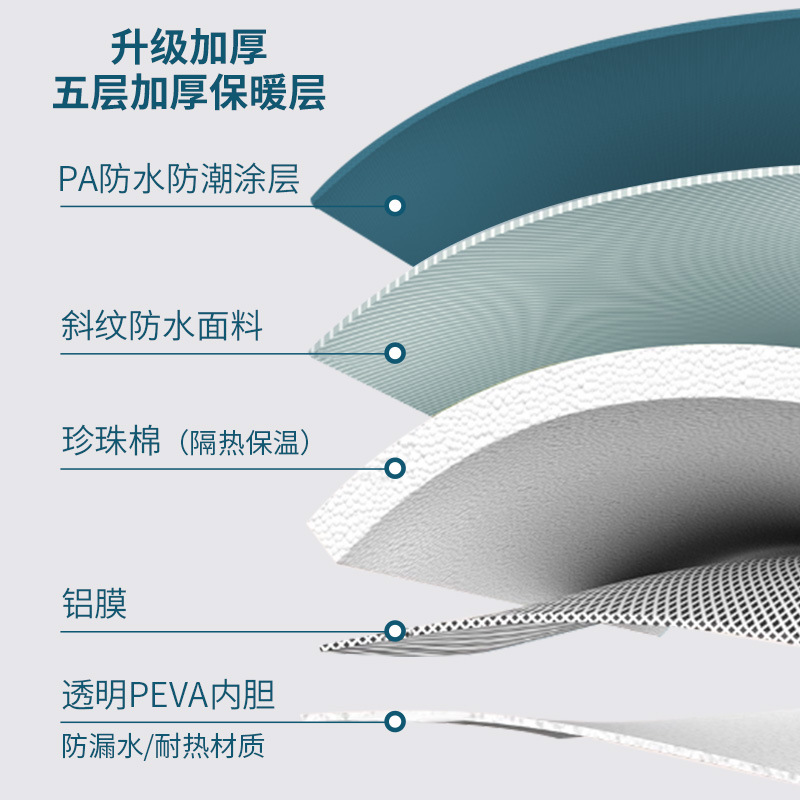 升级加厚
五层加厚保暖层

PA防水防潮涂层

斜纹防水面料

珍珠棉（隔热保温）

铝膜

透明PEVA内胆
防漏水/耐热材质